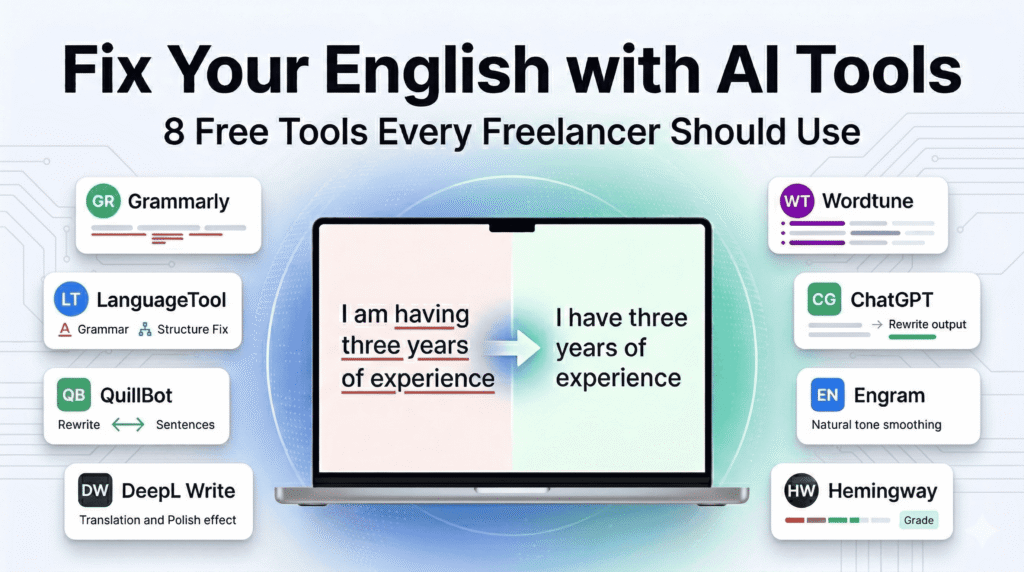 Fix Your English with AI Tools
8 Free Tools Every Freelancer Should Use

GR Grammarly

LT LanguageTool
Grammar Structure Fix

QB QuillBot
Rewrite Sentences

DW DeepL Write
Translation and Polish effect

I am having three years of experience

I have three years of experience

WT Wordtune

CG ChatGPT
Rewrite output

EN Engram
Natural tone smoothing

HW Hemingway
Grade